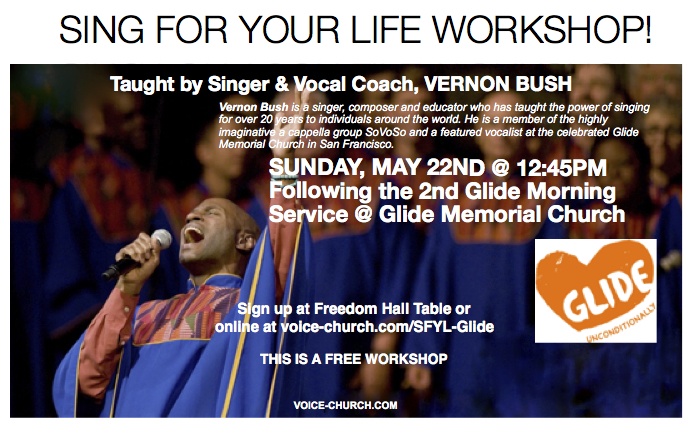 SING FOR YOUR LIFE WORKSHOP!

Taught by Singer & Vocal Coach, VERNON BUSH

Vernon Bush is a singer, composer and educator who has taught the power of singing for over 20 years to individuals around the world. He is a member of the highly imaginative a cappella group SoVoSo and a featured vocalist at the celebrated Glide Memorial Church in San Francisco.

SUNDAY, MAY 22ND @ 12:45PM
Following the 2nd Glide Morning Service @ Glide Memorial Church

GLIDE
UNCONDITIONALLY

Sign up at Freedom Hall Table or online at voice-church.com/SFYL-Glide

THIS IS A FREE WORKSHOP

VOICE-CHURCH.COM